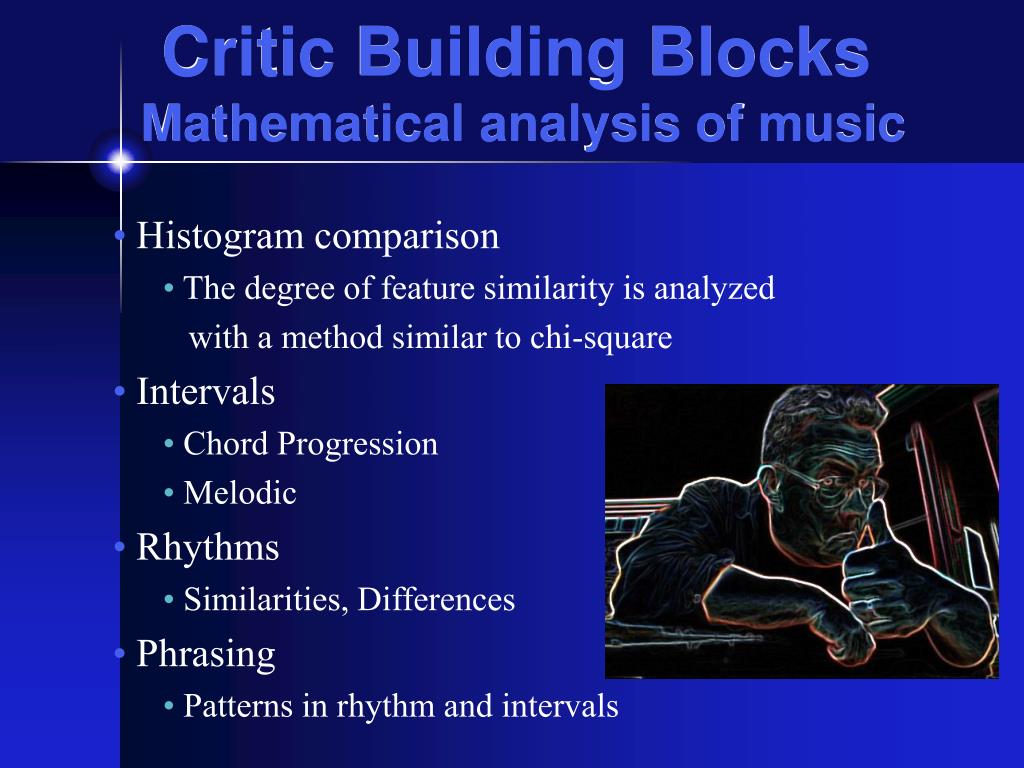 Critic Building Blocks
Mathematical analysis of music

• Histogram comparison
• The degree of feature similarity is analyzed with a method similar to chi-square
• Intervals
• Chord Progression
• Melodic
• Rhythms
• Similarities, Differences
• Phrasing
• Patterns in rhythm and intervals